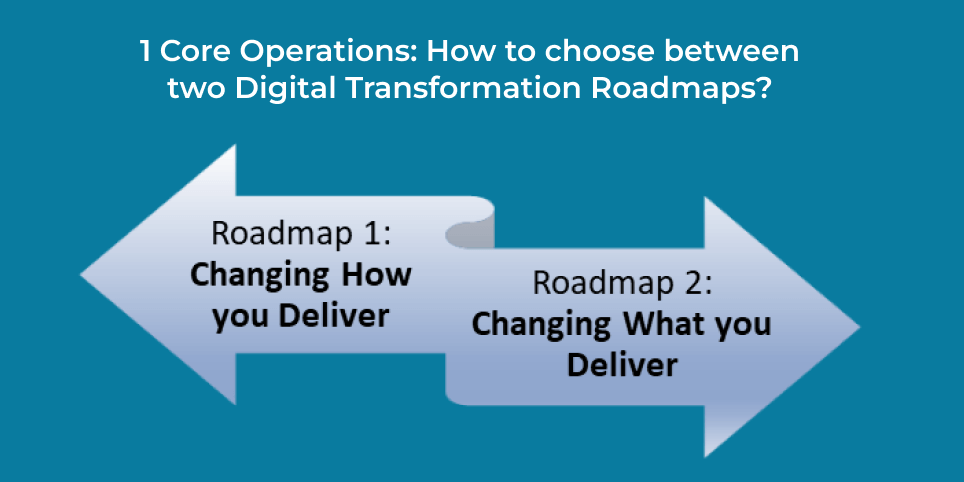 1 Core Operations: How to choose between two Digital Transformation Roadmaps?

Roadmap 1:
Changing How you Deliver

Roadmap 2:
Changing What you Deliver